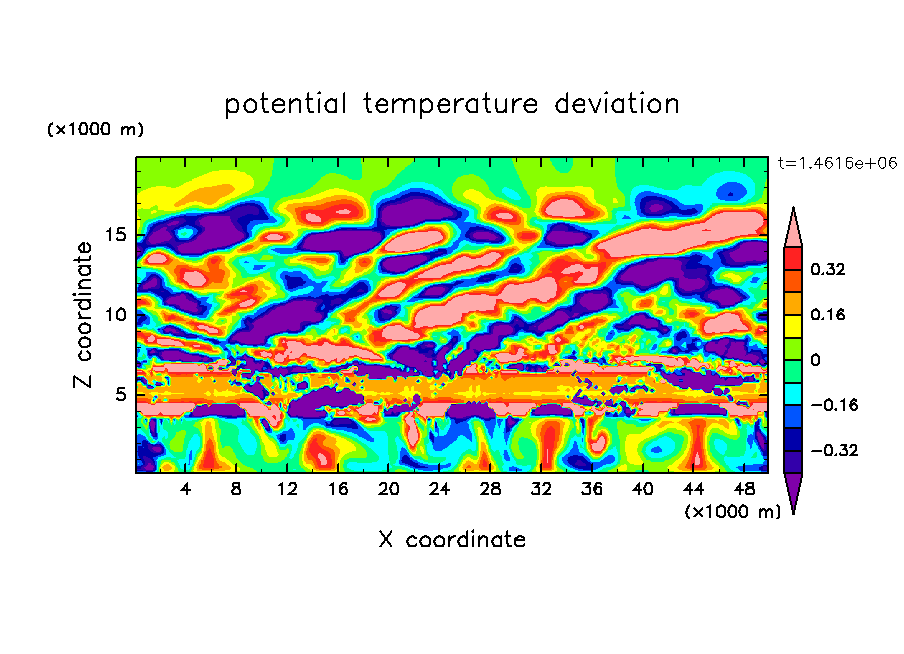 potential temperature deviation

(×1000 m)

t=1.4616e+06

Z coordinate

15
10
5

0.32
0.16
0
−0.16
−0.32

4 8 12 16 20 24 28 32 36 40 44 48

(×1000 m)

X coordinate